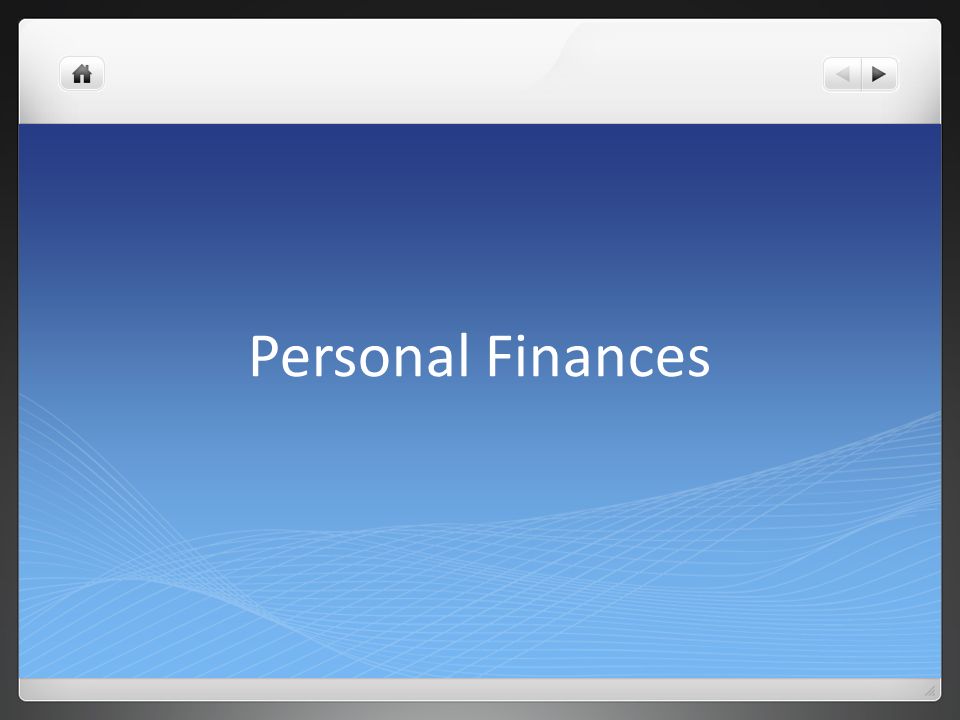 Personal Finances